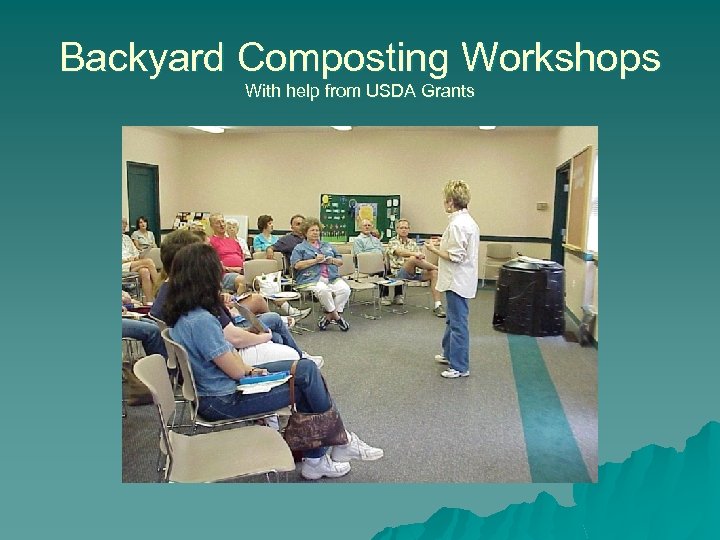 Backyard Composting Workshops
With help from USDA Grants